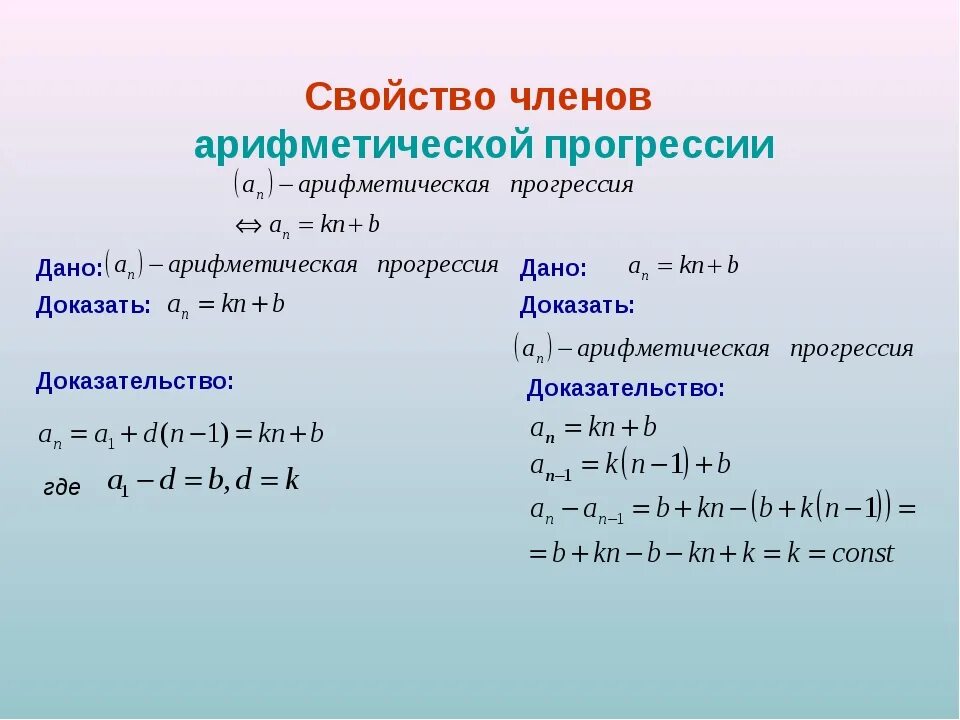 Свойство членов арифметической прогрессии

$(a_n)$ – арифметическая прогрессия

$\Leftrightarrow a_n = kn + b$

Дано: $(a_n)$ – арифметическая прогрессия

Доказать: $a_n = kn + b$

Доказательство:

$a_n = a_1 + d(n-1) = kn + b$

где $a_1 - d = b, d = k$

Дано: $a_n = kn + b$

Доказать:

$(a_n)$ – арифметическая прогрессия

Доказательство:

$a_n = kn + b$

$a_{n-1} = k(n-1) + b$

$a_n - a_{n-1} = b + kn - (b + k(n-1)) =$

$= b + kn - b - kn + k = k = const$